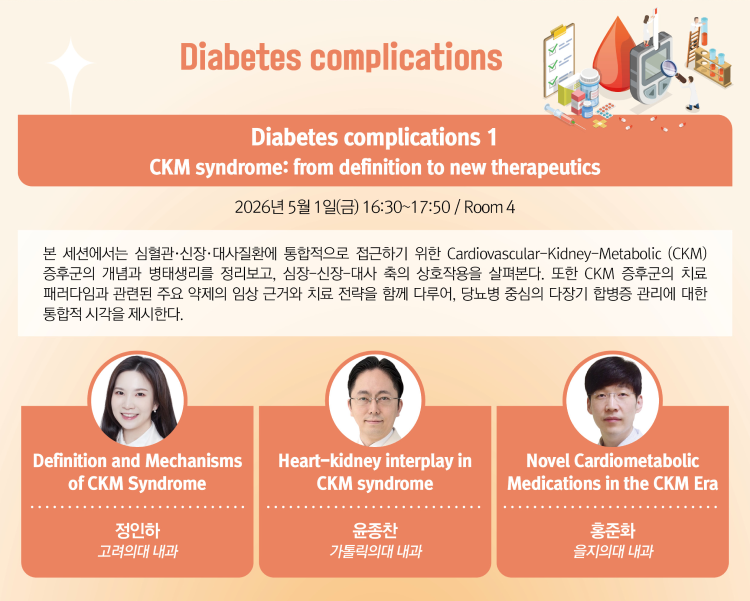 Diabetes complications

Diabetes complications 1
CKM syndrome: from definition to new therapeutics

2026년 5월 1일(금) 16:30~17:50 / Room 4

본 세션에서는 심혈관·신장·대사질환에 통합적으로 접근하기 위한 Cardiovascular-Kidney-Metabolic (CKM) 증후군의 개념과 병태생리를 정리보고, 심장-신장-대사 축의 상호작용을 살펴본다. 또한 CKM 증후군의 치료 패러다임과 관련된 주요 약제의 임상 근거와 치료 전략을 함께 다루어, 당뇨병 중심의 다장기 합병증 관리에 대한 통합적 시각을 제시한다.

Definition and Mechanisms of CKM Syndrome
정인하
고려의대 내과

Heart-kidney interplay in CKM syndrome
윤종찬
가톨릭의대 내과

Novel Cardiometabolic Medications in the CKM Era
홍준화
을지의대 내과